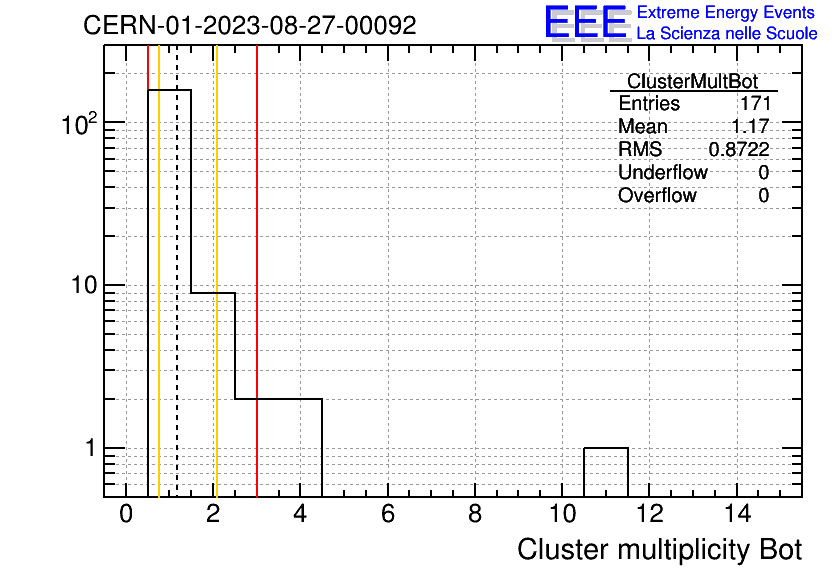 CERN-01-2023-08-27-00092

EEE Extreme Energy Events
La Scienza nelle Scuole

| ClusterMultBot | |
|---|---|
| Entries | 171 |
| Mean | 1.17 |
| RMS | 0.8722 |
| Underflow | 0 |
| Overflow | 0 |

$10^2$
10
1

0 2 4 6 8 10 12 14

Cluster multiplicity Bot